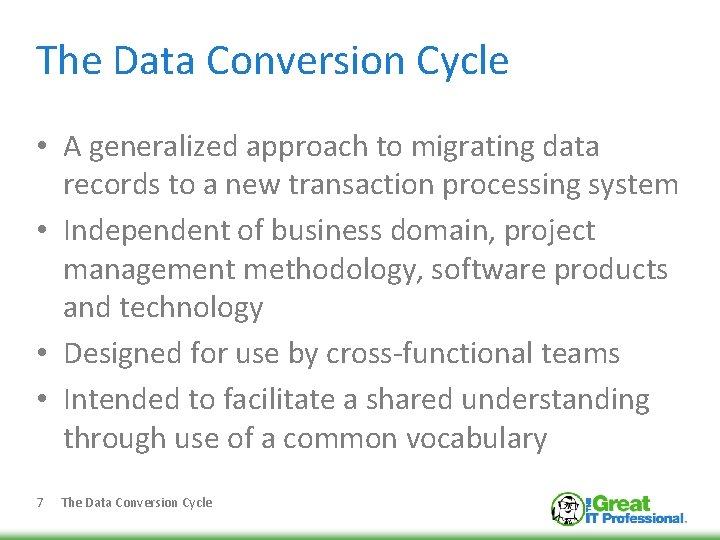 The Data Conversion Cycle

• A generalized approach to migrating data records to a new transaction processing system
• Independent of business domain, project management methodology, software products and technology
• Designed for use by cross-functional teams
• Intended to facilitate a shared understanding through use of a common vocabulary

7 The Data Conversion Cycle

The Great IT Professional.